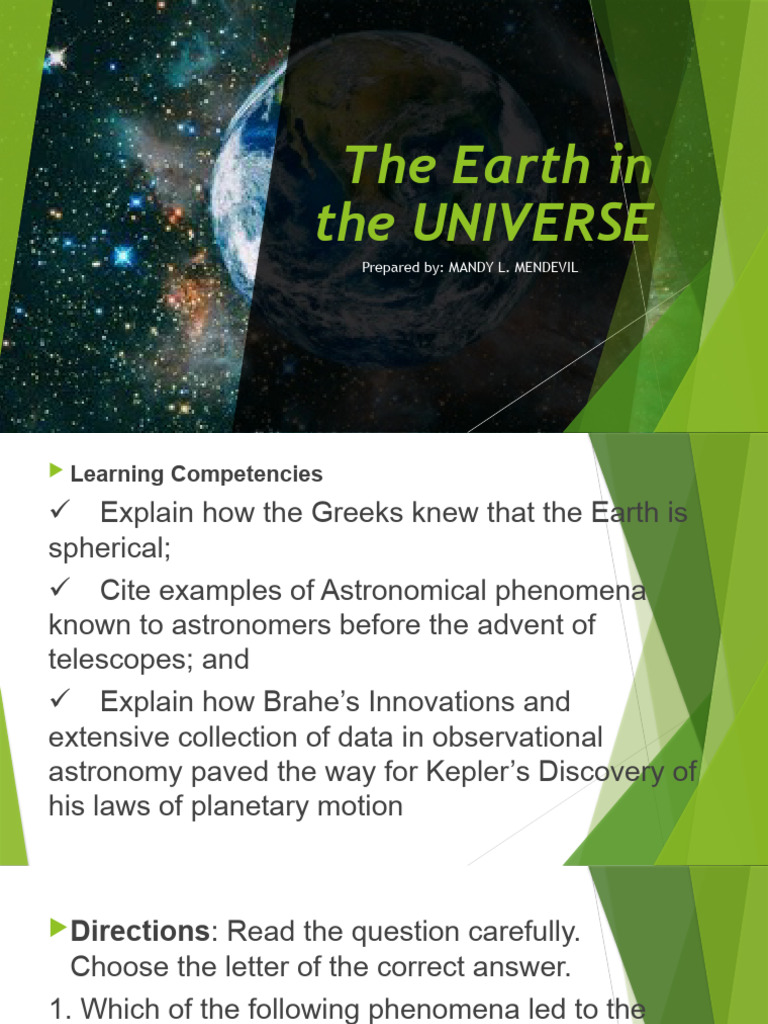 The Earth in the UNIVERSE

Prepared by: MANDY L. MENDEVIL

Learning Competencies

✓ Explain how the Greeks knew that the Earth is spherical;

✓ Cite examples of Astronomical phenomena known to astronomers before the advent of telescopes; and

✓ Explain how Brahe's Innovations and extensive collection of data in observational astronomy paved the way for Kepler's Discovery of his laws of planetary motion

Directions: Read the question carefully. Choose the letter of the correct answer.

1. Which of the following phenomena led to the